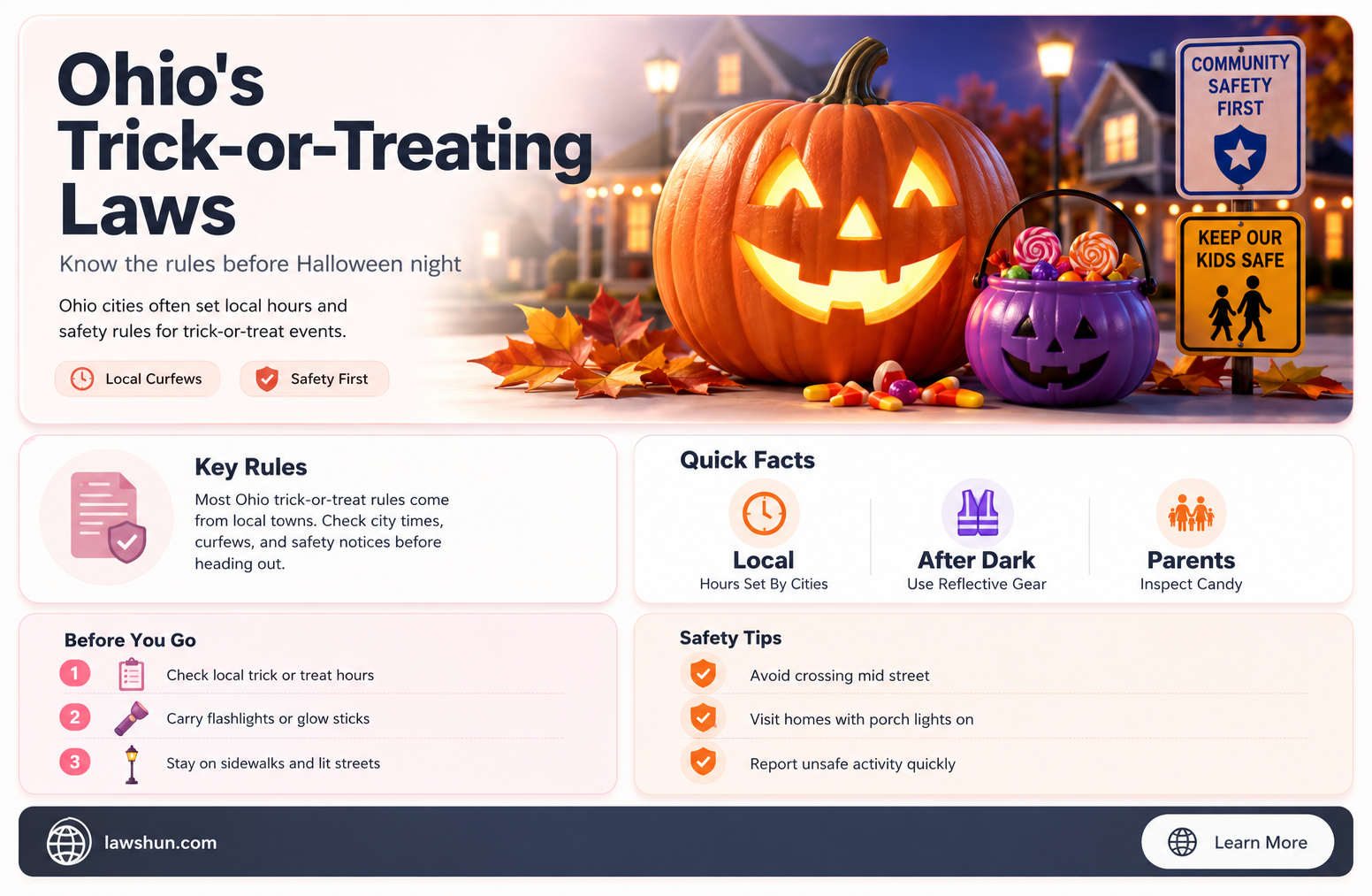 Ohio's Trick-or-Treating Laws

Know the rules before Halloween night

Ohio cities often set local hours and safety rules for trick-or-treat events.

Local Curfews

Safety First

COMMUNITY SAFETY FIRST

KEEP OUR KIDS SAFE

Key Rules

Most Ohio trick-or-treat rules come from local towns. Check city times, curfews, and safety notices before heading out.

Quick Facts

Local
Hours Set By Cities

After Dark
Use Reflective Gear

Parents
Inspect Candy

Before You Go

1 Check local trick or treat hours

2 Carry flashlights or glow sticks

3 Stay on sidewalks and lit streets

Safety Tips

Avoid crossing mid street

Visit homes with porch lights on

Report unsafe activity quickly

lawshun.com

Learn More